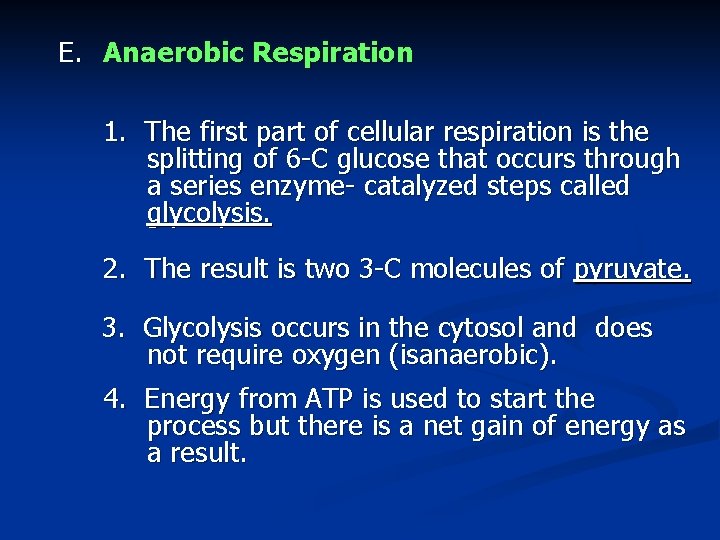 E. Anaerobic Respiration

1. The first part of cellular respiration is the splitting of 6-C glucose that occurs through a series enzyme- catalyzed steps called glycolysis.

2. The result is two 3-C molecules of pyruvate.

3. Glycolysis occurs in the cytosol and does not require oxygen (isanaerobic).

4. Energy from ATP is used to start the process but there is a net gain of energy as a result.